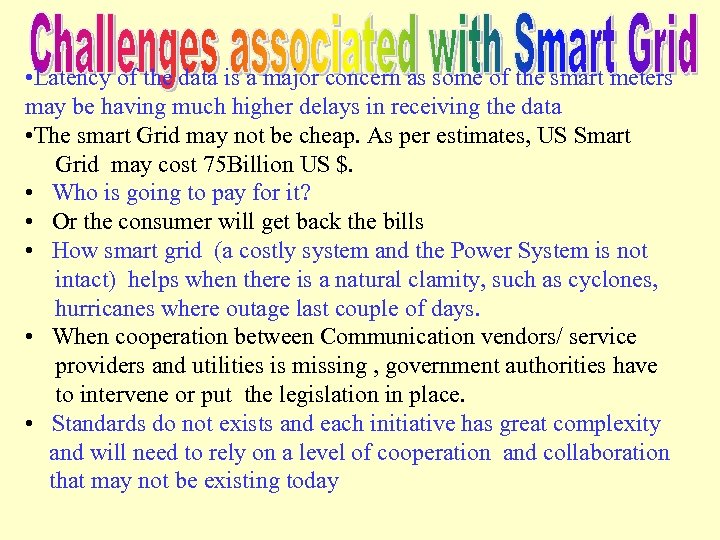 Challenges associated with Smart Grid

•Latency of the data is a major concern as some of the smart meters may be having much higher delays in receiving the data

•The smart Grid may not be cheap. As per estimates, US Smart Grid may cost 75Billion US $.

• Who is going to pay for it?

• Or the consumer will get back the bills

• How smart grid (a costly system and the Power System is not intact) helps when there is a natural clamity, such as cyclones, hurricanes where outage last couple of days.

• When cooperation between Communication vendors/ service providers and utilities is missing , government authorities have to intervene or put the legislation in place.

• Standards do not exists and each initiative has great complexity and will need to rely on a level of cooperation and collaboration that may not be existing today